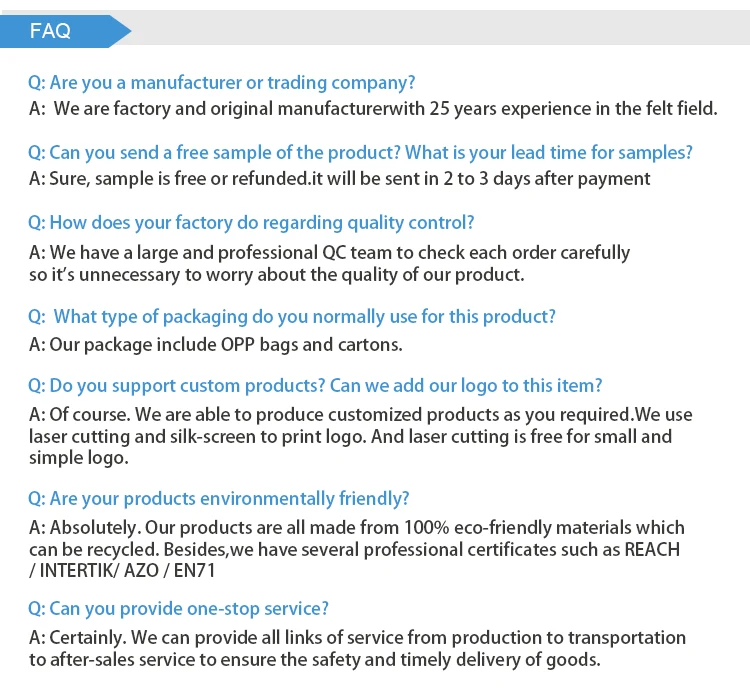 FAQ

Q: Are you a manufacturer or trading company?
A: We are factory and original manufacturerwith 25 years experience in the felt field.

Q: Can you send a free sample of the product? What is your lead time for samples?
A: Sure, sample is free or refunded.it will be sent in 2 to 3 days after payment

Q: How does your factory do regarding quality control?
A: We have a large and professional QC team to check each order carefully so it's unnecessary to worry about the quality of our product.

Q: What type of packaging do you normally use for this product?
A: Our package include OPP bags and cartons.

Q: Do you support custom products? Can we add our logo to this item?
A: Of course. We are able to produce customized products as you required.We use laser cutting and silk-screen to print logo. And laser cutting is free for small and simple logo.

Q: Are your products environmentally friendly?
A: Absolutely. Our products are all made from 100% eco-friendly materials which can be recycled. Besides,we have several professional certificates such as REACH / INTERTIK/ AZO / EN71

Q: Can you provide one-stop service?
A: Certainly. We can provide all links of service from production to transportation to after-sales service to ensure the safety and timely delivery of goods.